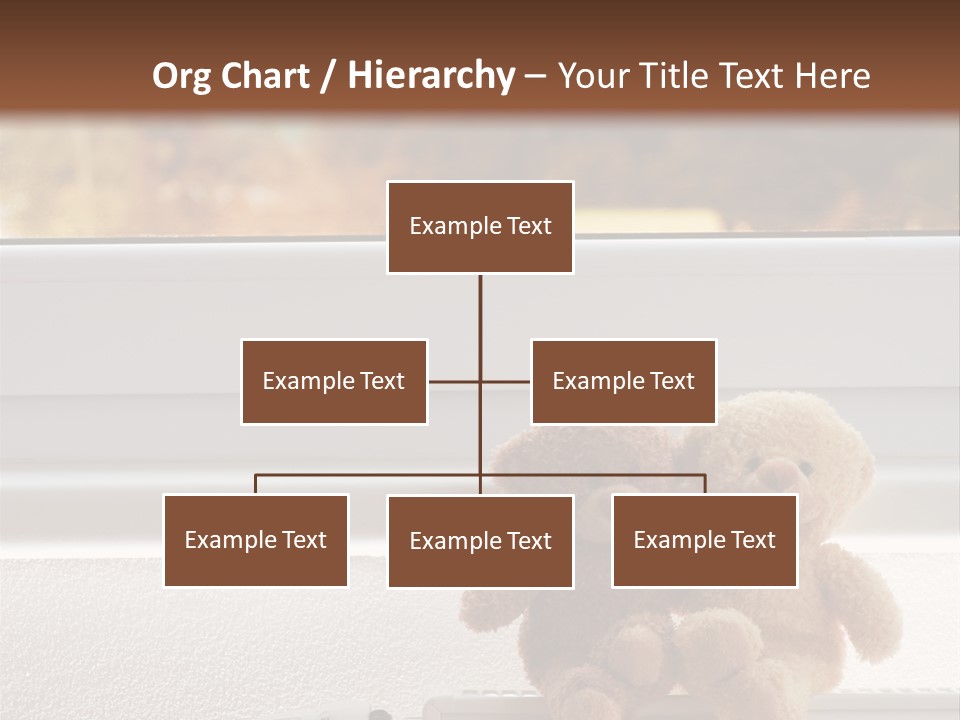 Org Chart / Hierarchy – Your Title Text Here

Example Text

Example Text

Example Text

Example Text

Example Text

Example Text